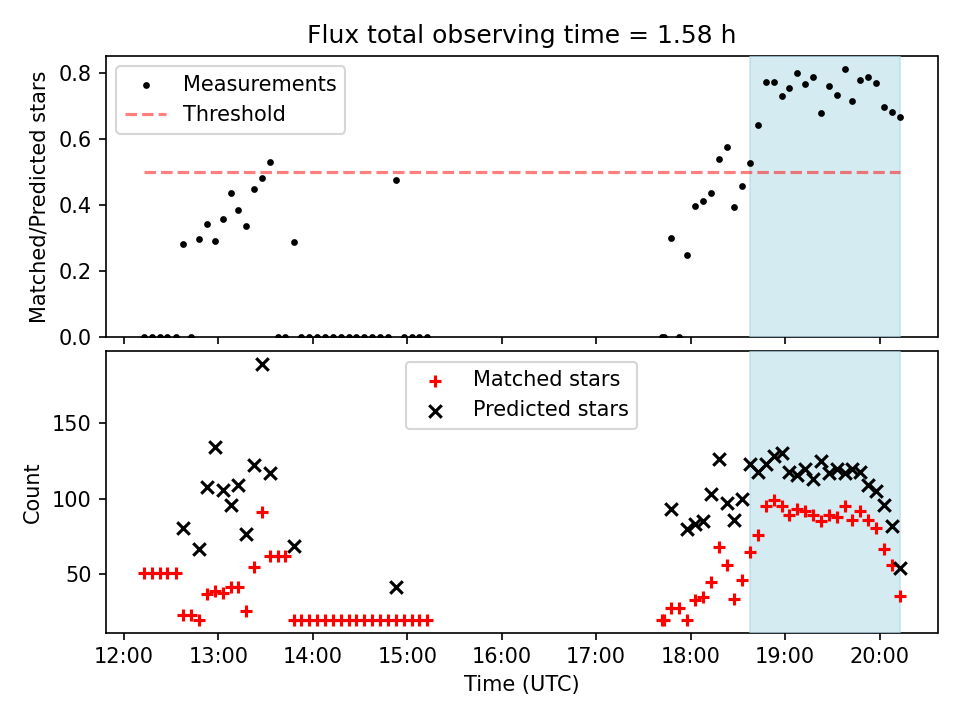 Flux total observing time = 1.58 h

Measurements
Threshold

Matched/Predicted stars

0.8
0.6
0.4
0.2
0.0

Matched stars
Predicted stars

Count

150
100
50

12:00 13:00 14:00 15:00 16:00 17:00 18:00 19:00 20:00

Time (UTC)